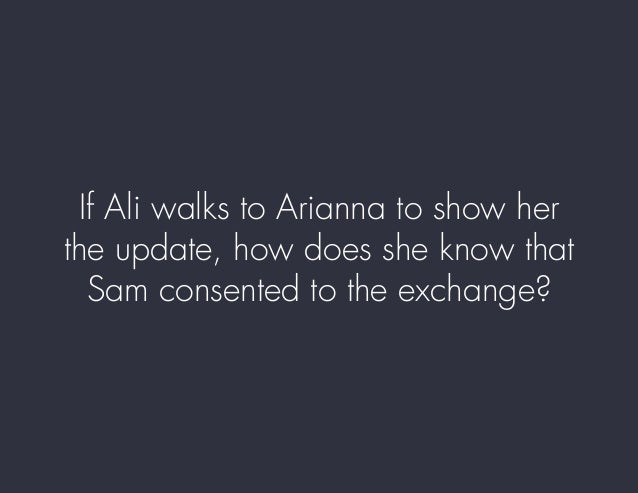 If Ali walks to Arianna to show her the update, how does she know that Sam consented to the exchange?